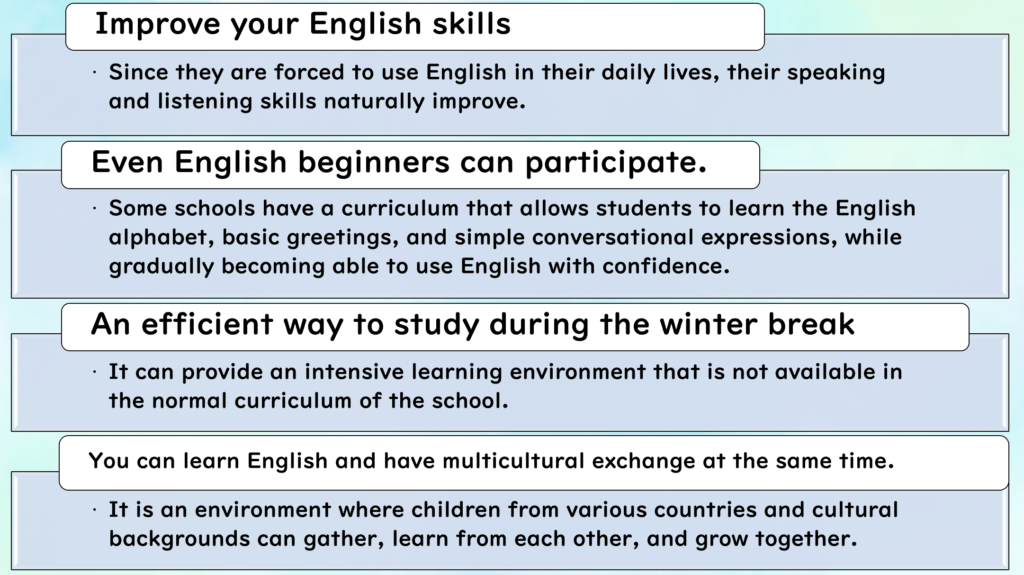 Improve your English skills

· Since they are forced to use English in their daily lives, their speaking and listening skills naturally improve.

Even English beginners can participate.

· Some schools have a curriculum that allows students to learn the English alphabet, basic greetings, and simple conversational expressions, while gradually becoming able to use English with confidence.

An efficient way to study during the winter break

· It can provide an intensive learning environment that is not available in the normal curriculum of the school.

You can learn English and have multicultural exchange at the same time.

· It is an environment where children from various countries and cultural backgrounds can gather, learn from each other, and grow together.